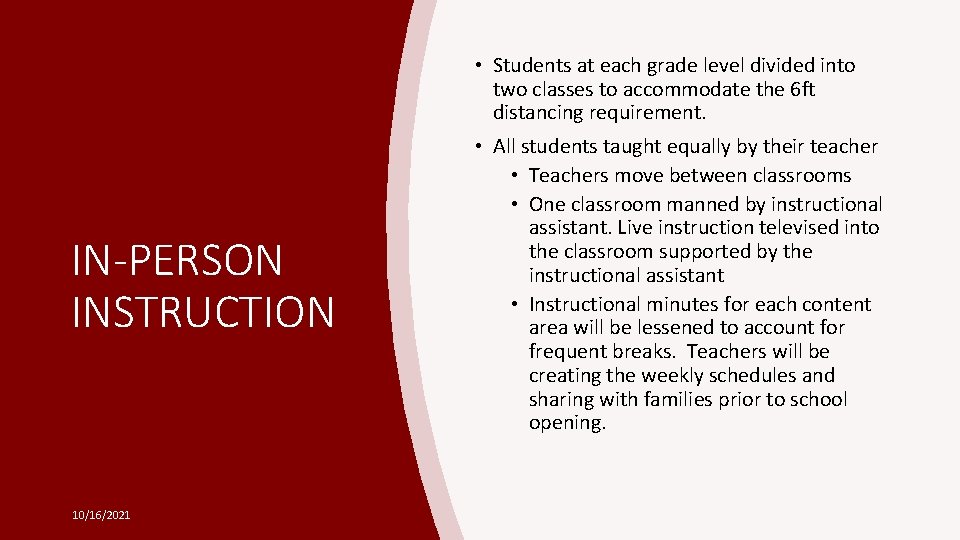 IN-PERSON INSTRUCTION

• Students at each grade level divided into two classes to accommodate the 6ft distancing requirement.
• All students taught equally by their teacher
  • Teachers move between classrooms
  • One classroom manned by instructional assistant. Live instruction televised into the classroom supported by the instructional assistant
  • Instructional minutes for each content area will be lessened to account for frequent breaks. Teachers will be creating the weekly schedules and sharing with families prior to school opening.

10/16/2021